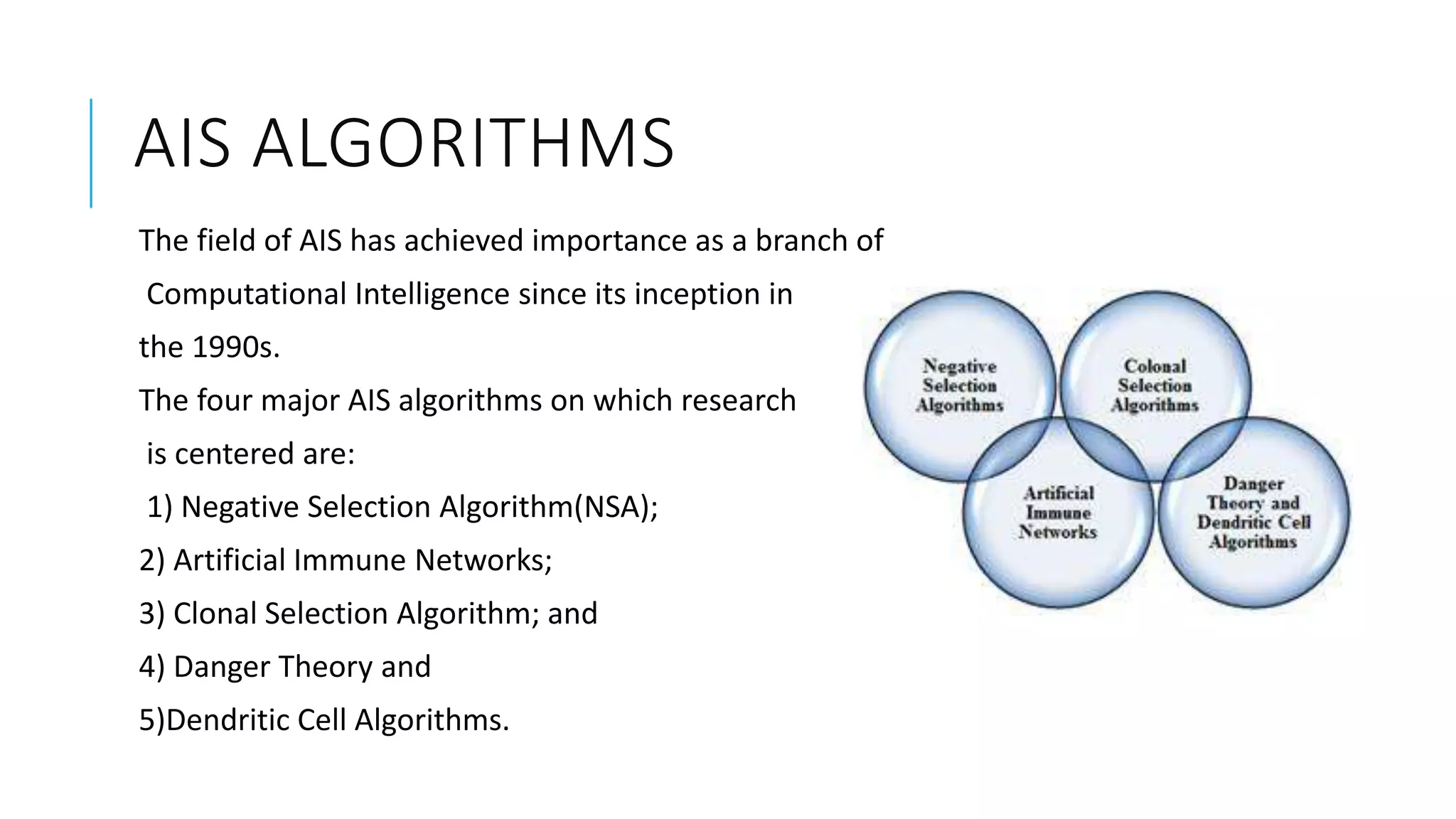 AIS ALGORITHMS

The field of AIS has achieved importance as a branch of Computational Intelligence since its inception in the 1990s.

The four major AIS algorithms on which research is centered are:

1) Negative Selection Algorithm(NSA);

2) Artificial Immune Networks;

3) Clonal Selection Algorithm; and

4) Danger Theory and

5)Dendritic Cell Algorithms.

Negative Selection Algorithms

Colonal Selection Algorithms

Artificial Immune Networks

Danger Theory and Dendritic Cell Algorithms